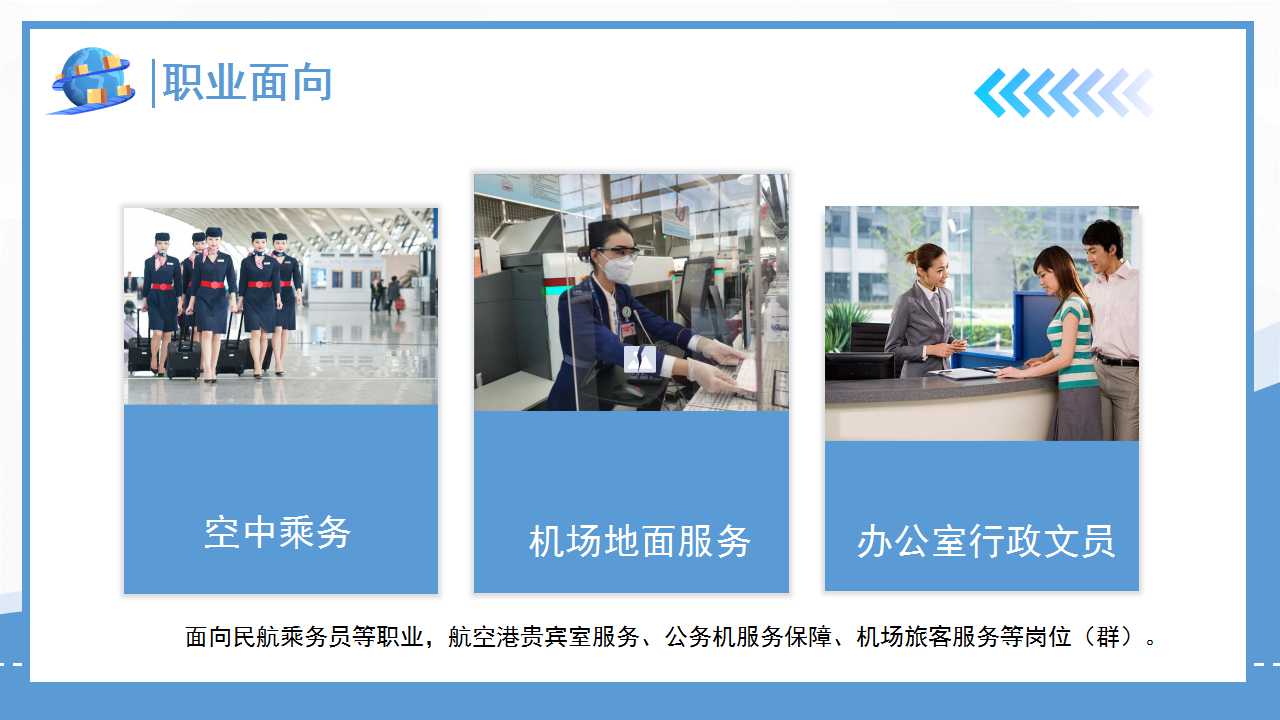 职业面向

空中乘务

机场地面服务

办公室行政文员

面向民航乘务员等职业，航空港贵宾室服务、公务机服务保障、机场旅客服务等岗位（群）。